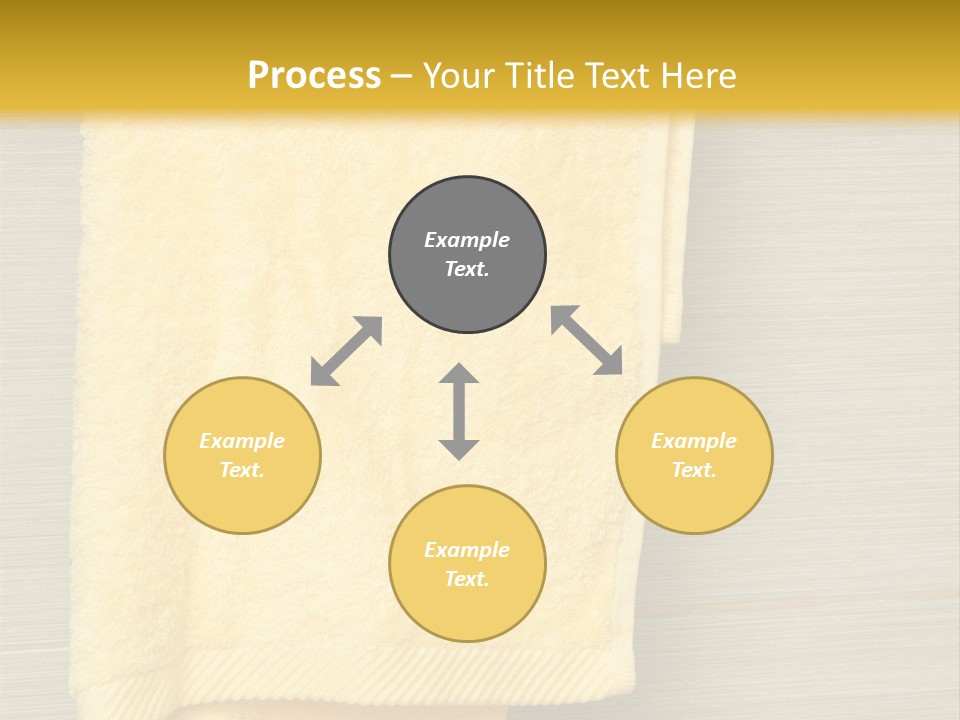 Process – Your Title Text Here

Example Text.

Example Text.

Example Text.

Example Text.